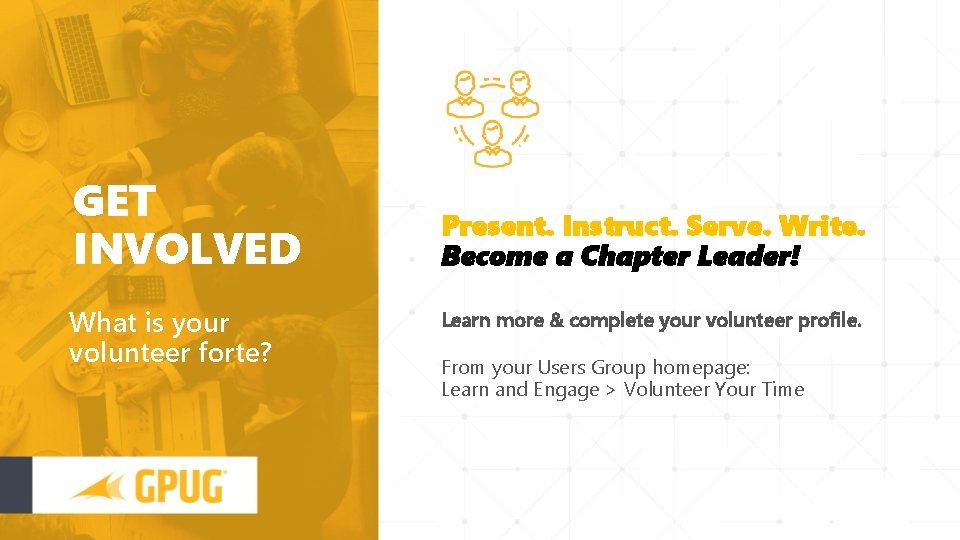 GET INVOLVED

What is your volunteer forte?

GPUG

Present. Instruct. Serve. Write.
Become a Chapter Leader!

Learn more & complete your volunteer profile.

From your Users Group homepage:
Learn and Engage > Volunteer Your Time